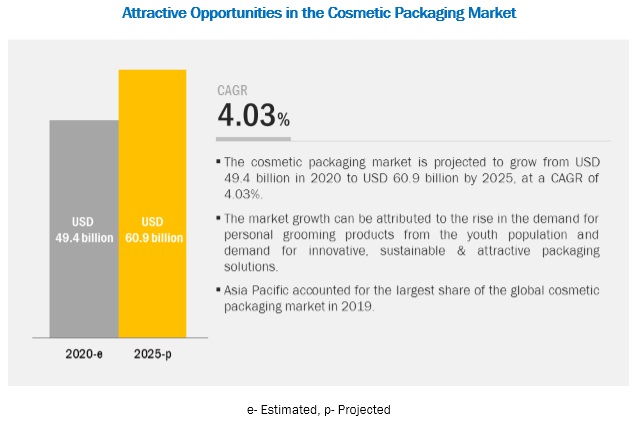 Attractive Opportunities in the Cosmetic Packaging Market

USD
49.4 billion

USD
60.9 billion

2020-e

2025-p

CAGR
4.03%

▪ The cosmetic packaging market is projected to grow from USD 49.4 billion in 2020 to USD 60.9 billion by 2025, at a CAGR of 4.03%.

▪ The market growth can be attributed to the rise in the demand for personal grooming products from the youth population and demand for innovative, sustainable & attractive packaging solutions.

▪ Asia Pacific accounted for the largest share of the global cosmetic packaging market in 2019.

e- Estimated, p- Projected